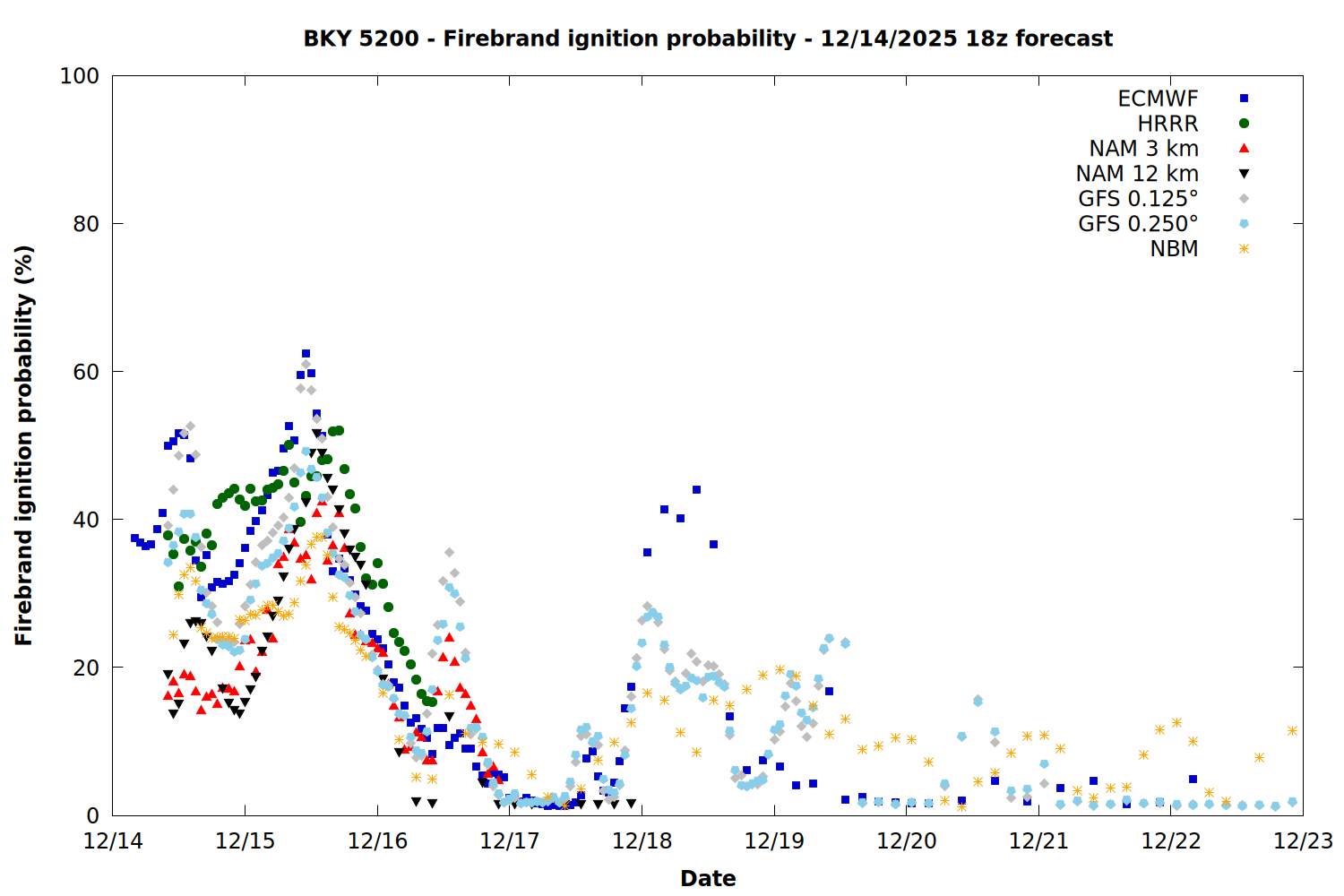 BKY 5200 - Firebrand ignition probability - 12/14/2025 18z forecast

ECMWF
HRRR
NAM 3 km
NAM 12 km
GFS 0.125°
GFS 0.250°
NBM

Firebrand ignition probability (%)

100
80
60
40
20
0

12/14 12/15 12/16 12/17 12/18 12/19 12/20 12/21 12/22 12/23

Date